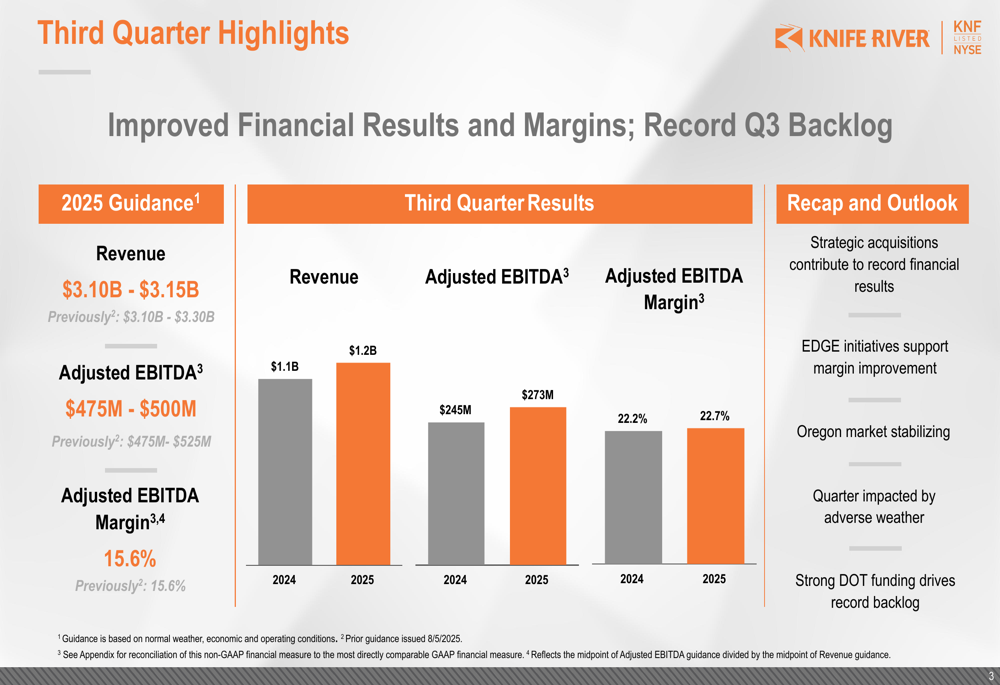 Third Quarter Highlights

KNIFE RIVER | KNF LISTED NYSE

Improved Financial Results and Margins; Record Q3 Backlog

2025 Guidance$^1$

Revenue

$3.10B - $3.15B

Previously$^2$: $3.10B - $3.30B

Adjusted EBITDA$^3$

$475M - $500M

Previously$^2$: $475M- $525M

Adjusted EBITDA Margin$^{3,4}$

15.6%

Previously$^2$: 15.6%

Third Quarter Results

Revenue

$1.1B

$1.2B

2024

2025

Adjusted EBITDA$^3$

$245M

$273M

2024

2025

Adjusted EBITDA Margin$^3$

22.2%

22.7%

2024

2025

Recap and Outlook

Strategic acquisitions contribute to record financial results

EDGE initiatives support margin improvement

Oregon market stabilizing

Quarter impacted by adverse weather

Strong DOT funding drives record backlog

$^1$ Guidance is based on normal weather, economic and operating conditions. $^2$ Prior guidance issued 8/5/2025.

$^3$ See Appendix for reconciliation of this non-GAAP financial measure to the most directly comparable GAAP financial measure. $^4$ Reflects the midpoint of Adjusted EBITDA guidance divided by the midpoint of Revenue guidance.

3